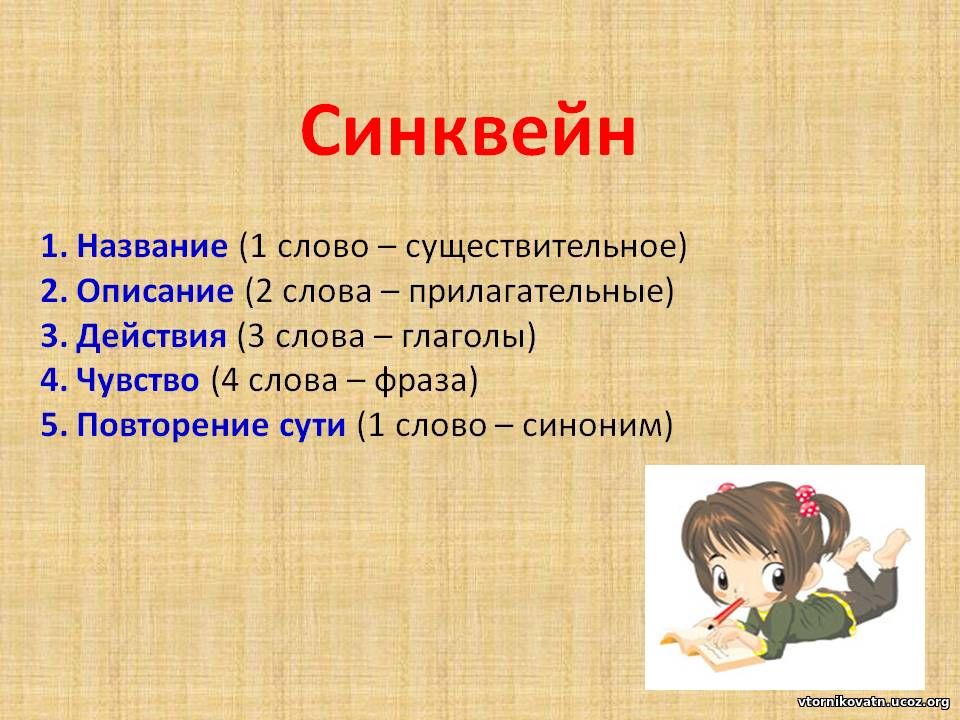 Синквейн

1. Название (1 слово – существительное)
2. Описание (2 слова – прилагательные)
3. Действия (3 слова – глаголы)
4. Чувство (4 слова – фраза)
5. Повторение сути (1 слово – синоним)

vtornikovatn.ucoz.org